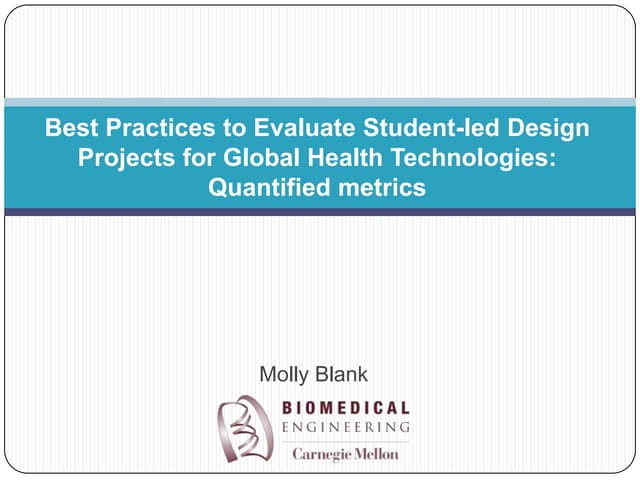 Best Practices to Evaluate Student-led Design Projects for Global Health Technologies: Quantified metrics

Molly Blank

BIOMEDICAL
ENGINEERING
Carnegie Mellon